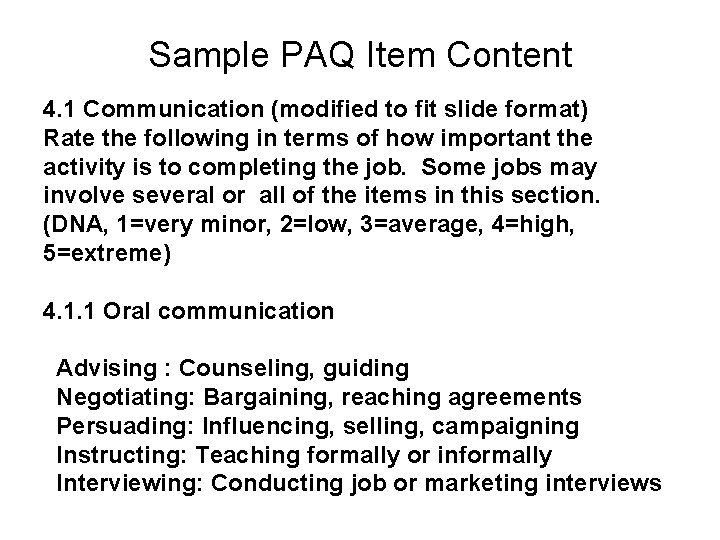 Sample PAQ Item Content

4.1 Communication (modified to fit slide format)
Rate the following in terms of how important the activity is to completing the job. Some jobs may involve several or all of the items in this section.
(DNA, 1=very minor, 2=low, 3=average, 4=high, 5=extreme)

4.1.1 Oral communication

Advising : Counseling, guiding
Negotiating: Bargaining, reaching agreements
Persuading: Influencing, selling, campaigning
Instructing: Teaching formally or informally
Interviewing: Conducting job or marketing interviews